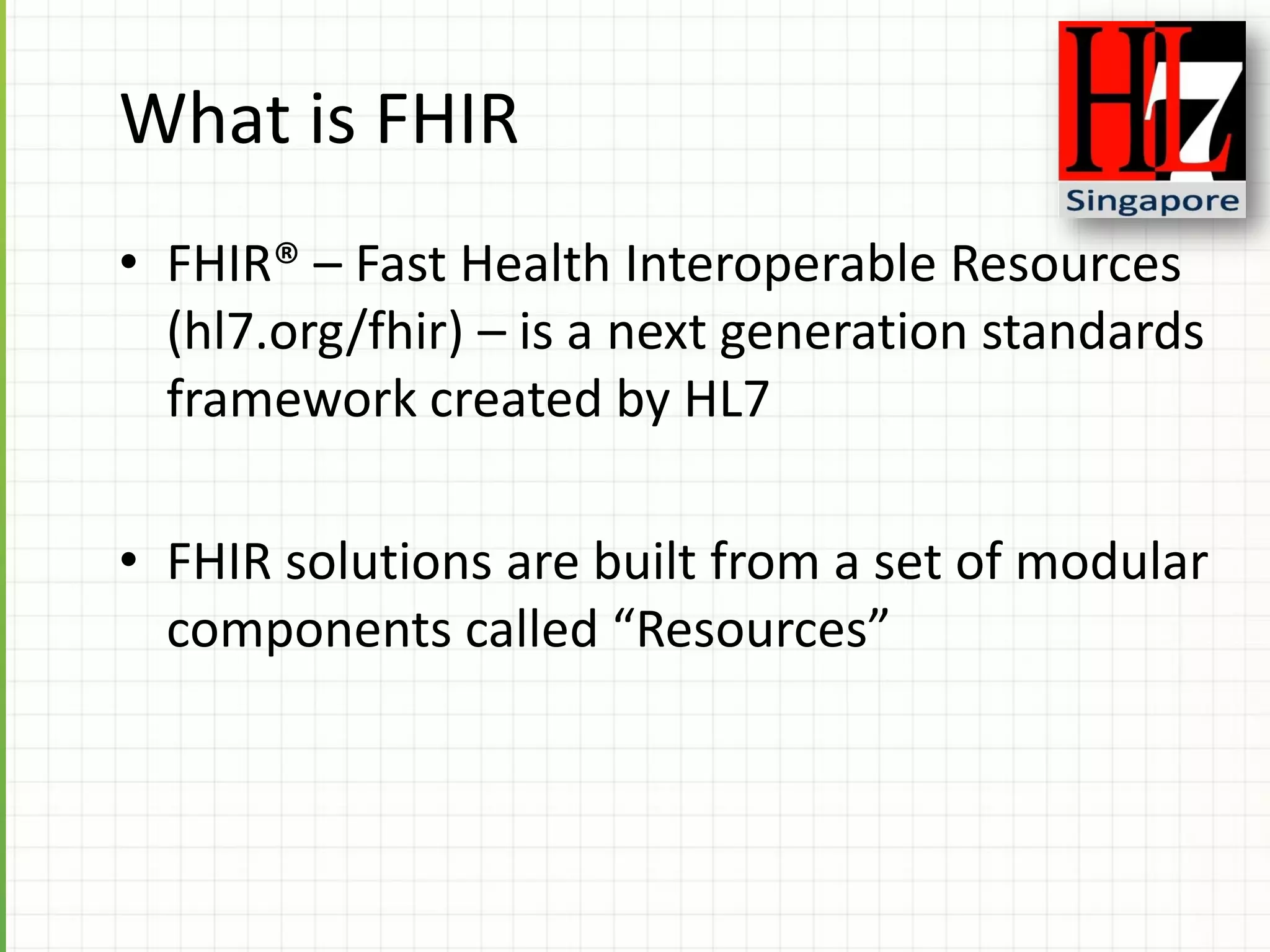 What is FHIR

HL7 Singapore

• FHIR® – Fast Health Interoperable Resources (hl7.org/fhir) – is a next generation standards framework created by HL7

• FHIR solutions are built from a set of modular components called “Resources”